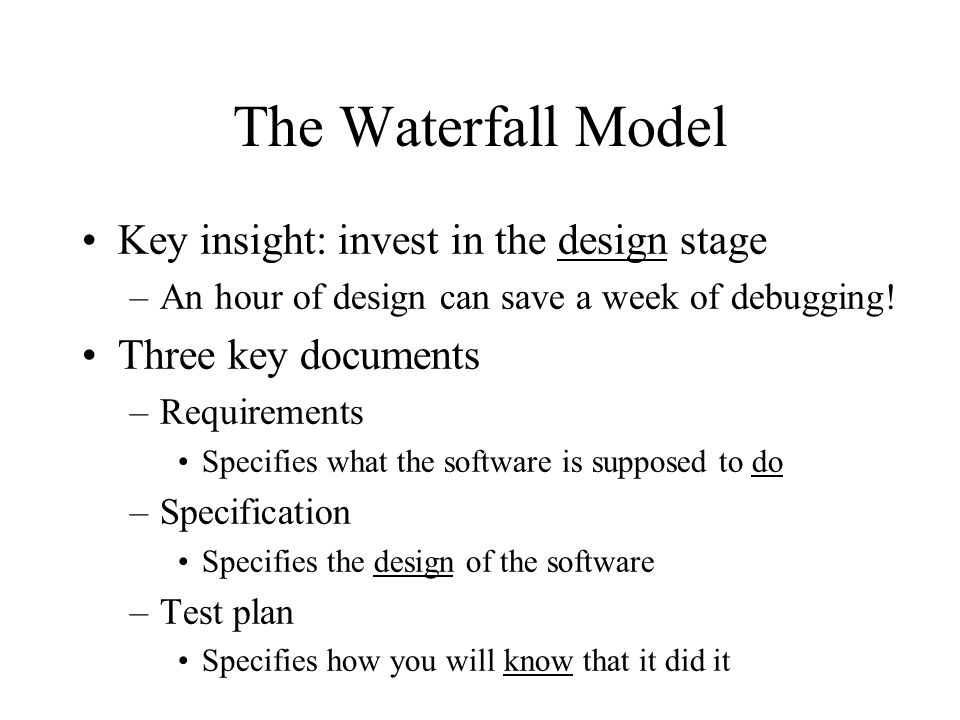 The Waterfall Model

• Key insight: invest in the design stage
– An hour of design can save a week of debugging!

• Three key documents
– Requirements
• Specifies what the software is supposed to do
– Specification
• Specifies the design of the software
– Test plan
• Specifies how you will know that it did it